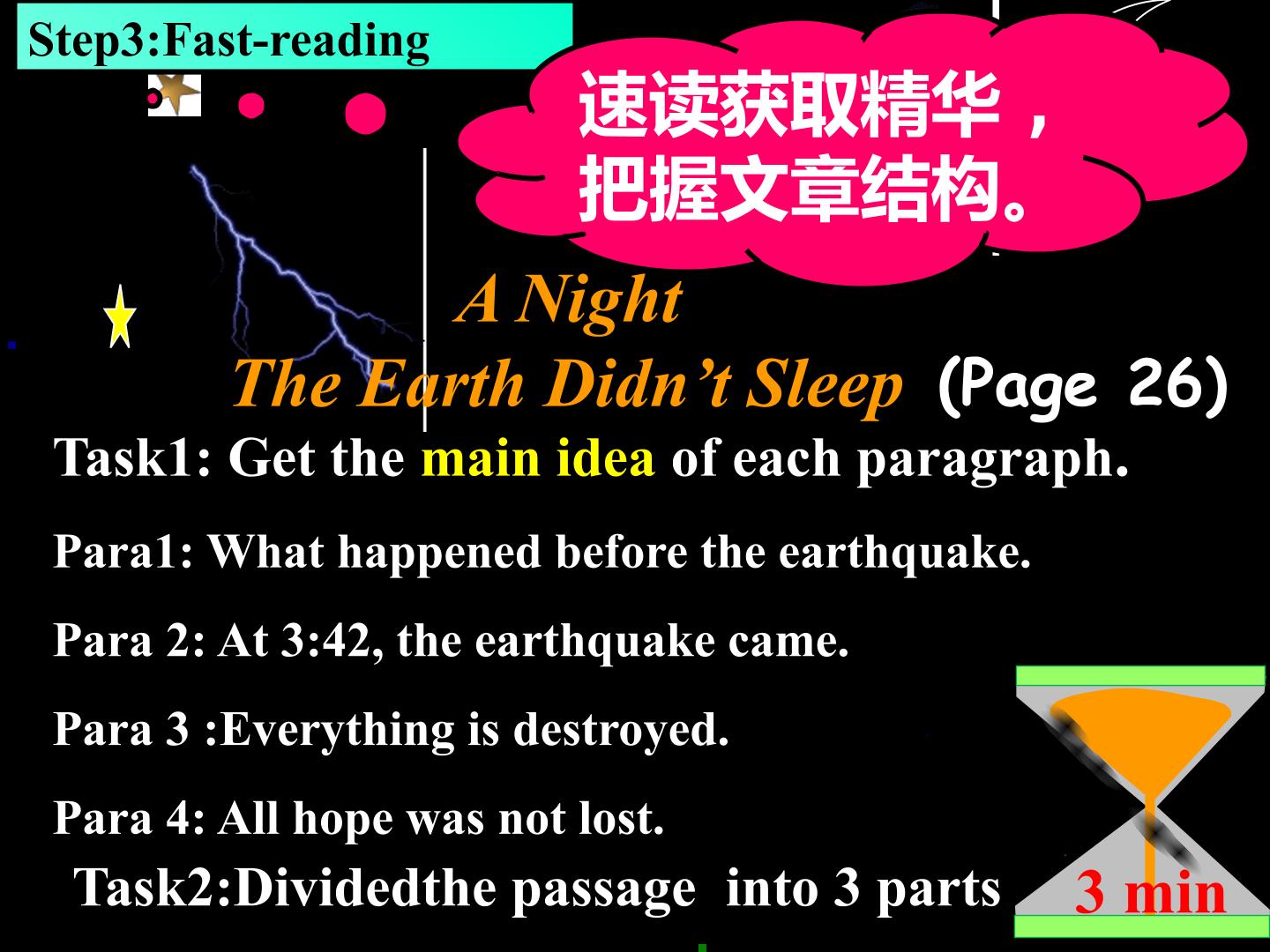 Step3:Fast-reading

速读获取精华，
把握文章结构。

A Night
The Earth Didn't Sleep (Page 26)

Task1: Get the main idea of each paragraph.

Para1: What happened before the earthquake.

Para 2: At 3:42, the earthquake came.

Para 3 :Everything is destroyed.

Para 4: All hope was not lost.

Task2:Dividedthe passage into 3 parts

3 min